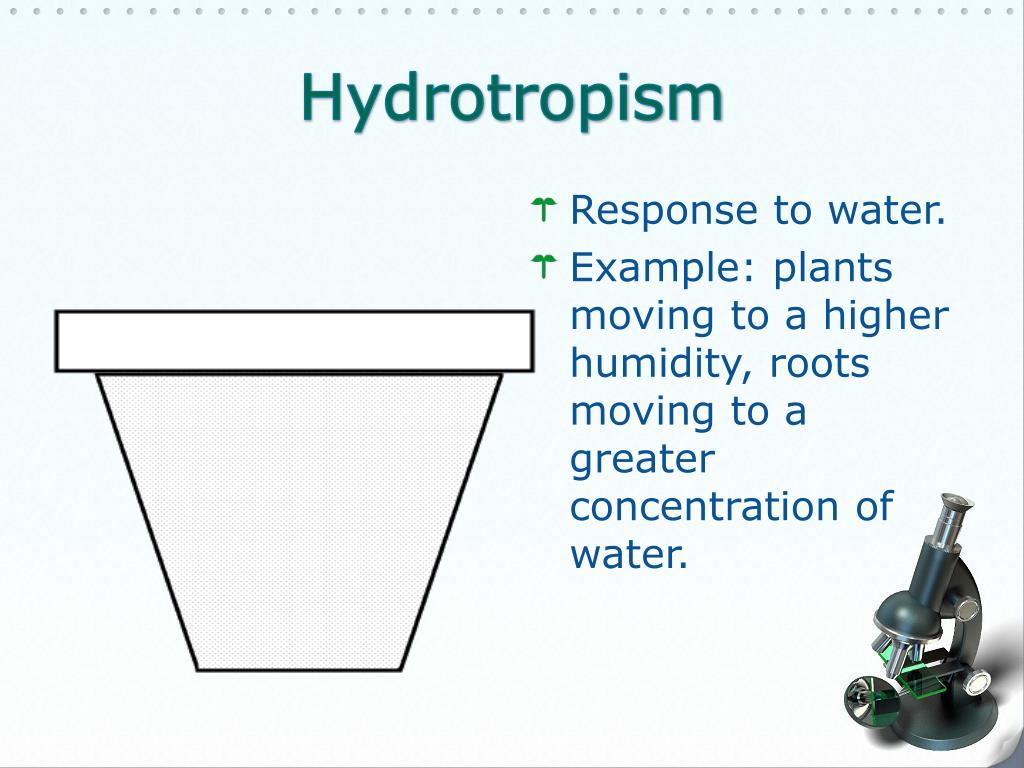 Hydrotropism

Response to water.

Example: plants moving to a higher humidity, roots moving to a greater concentration of water.